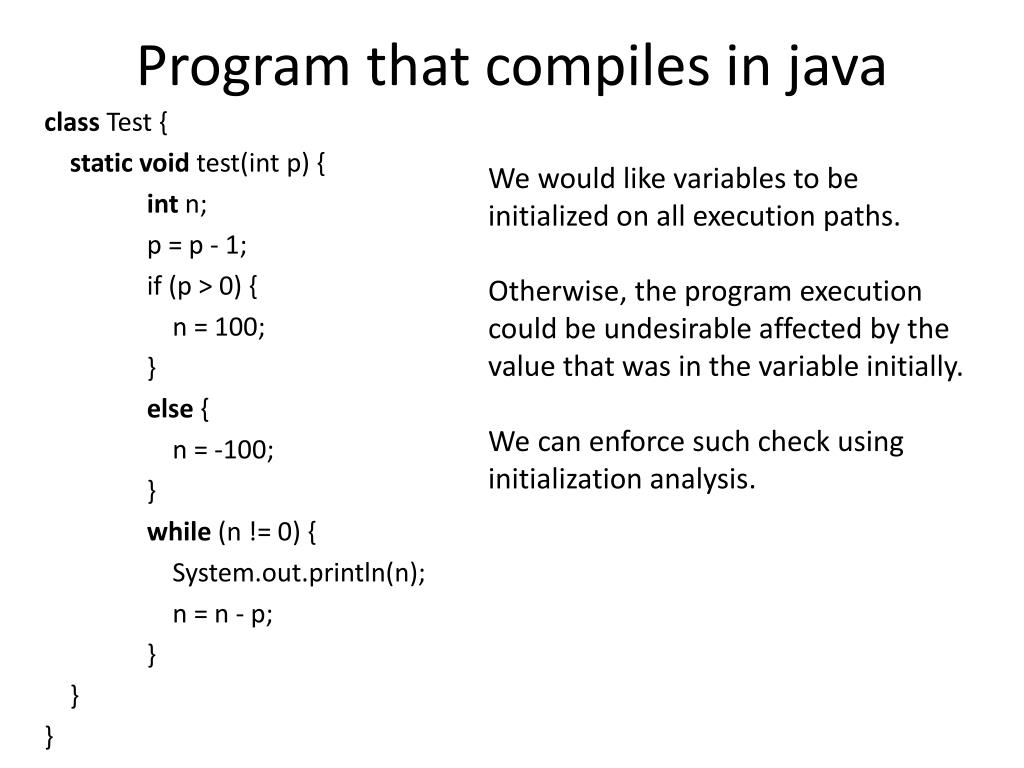 Program that compiles in java

class Test {
static void test(int p) {
int n;
p = p - 1;
if (p > 0) {
n = 100;
}
else {
n = -100;
}
while (n != 0) {
System.out.println(n);
n = n - p;
}
}
}

We would like variables to be initialized on all execution paths.

Otherwise, the program execution could be undesirable affected by the value that was in the variable initially.

We can enforce such check using initialization analysis.